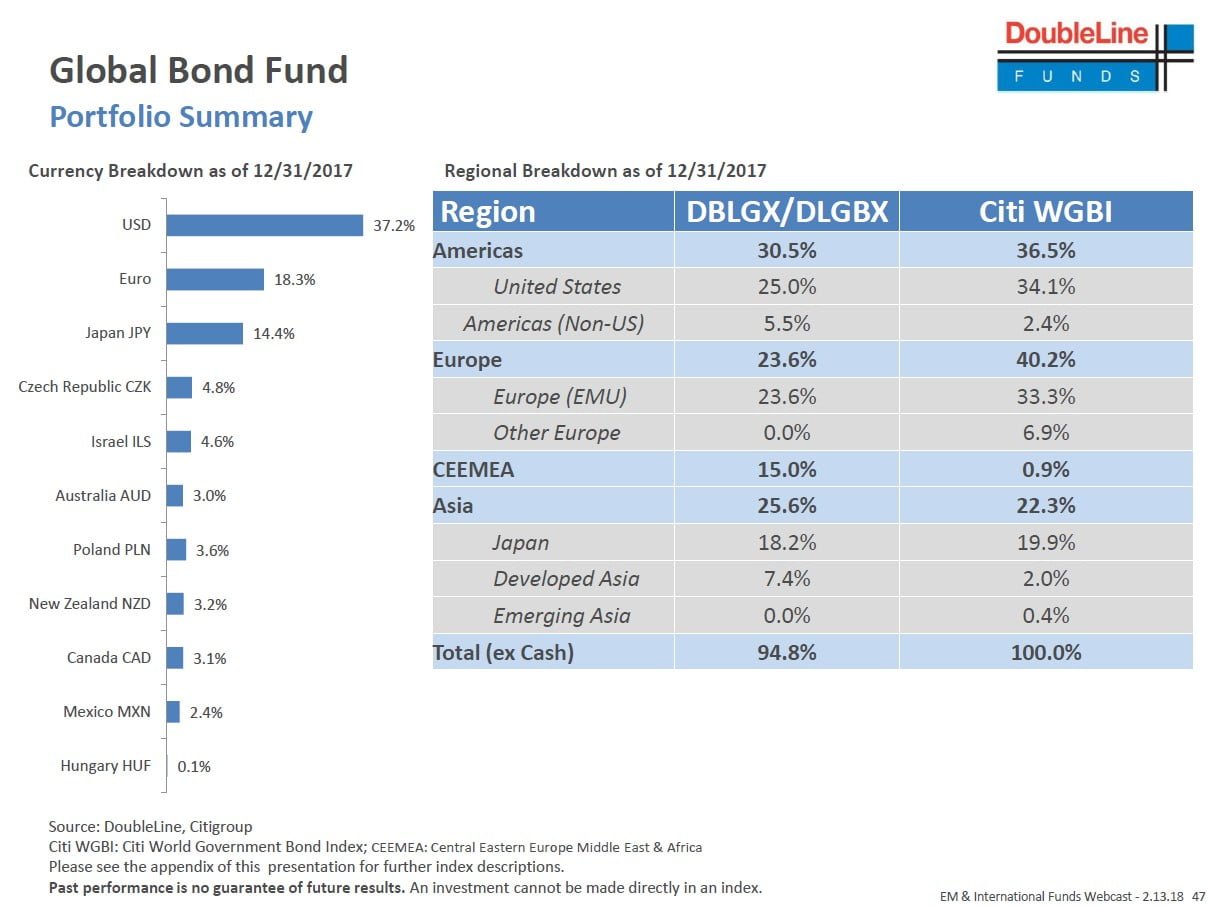 Global Bond Fund
Portfolio Summary

DoubleLine
FUNDS

Currency Breakdown as of 12/31/2017

USD 37.2%
Euro 18.3%
Japan JPY 14.4%
Czech Republic CZK 4.8%
Israel ILS 4.6%
Australia AUD 3.0%
Poland PLN 3.6%
New Zealand NZD 3.2%
Canada CAD 3.1%
Mexico MXN 2.4%
Hungary HUF 0.1%

Regional Breakdown as of 12/31/2017

| Region | DBLGX/DLGBX | Citi WGBI |
|---|---|---|
| Americas | 30.5% | 36.5% |
| United States | 25.0% | 34.1% |
| Americas (Non-US) | 5.5% | 2.4% |
| Europe | 23.6% | 40.2% |
| Europe (EMU) | 23.6% | 33.3% |
| Other Europe | 0.0% | 6.9% |
| CEEMEA | 15.0% | 0.9% |
| Asia | 25.6% | 22.3% |
| Japan | 18.2% | 19.9% |
| Developed Asia | 7.4% | 2.0% |
| Emerging Asia | 0.0% | 0.4% |
| Total (ex Cash) | 94.8% | 100.0% |

Source: DoubleLine, Citigroup
Citi WGBI: Citi World Government Bond Index; CEEMEA: Central Eastern Europe Middle East & Africa
Please see the appendix of this presentation for further index descriptions.
Past performance is no guarantee of future results. An investment cannot be made directly in an index.

EM & International Funds Webcast - 2.13.18 47